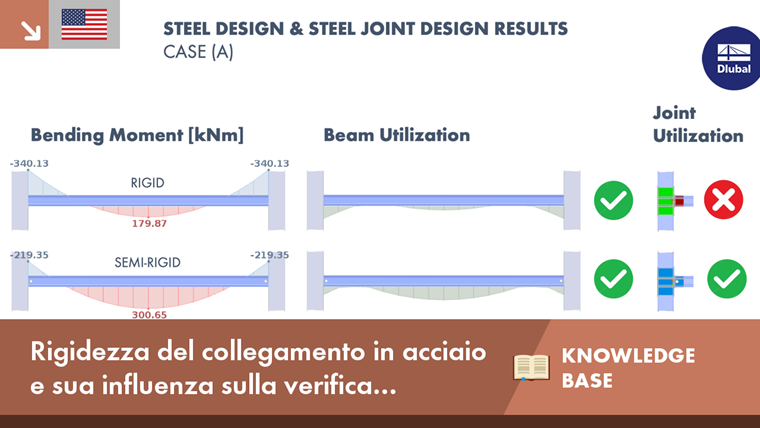 STEEL DESIGN & STEEL JOINT DESIGN RESULTS
CASE (A)

Dlubal

Bending Moment [kNm]

Beam Utilization

Joint Utilization

-340.13

-340.13

RIGID

179.87

-219.35

-219.35

SEMI-RIGID

300.65

Rigidezza del collegamento in acciaio e sua influenza sulla verifica...

KNOWLEDGE BASE